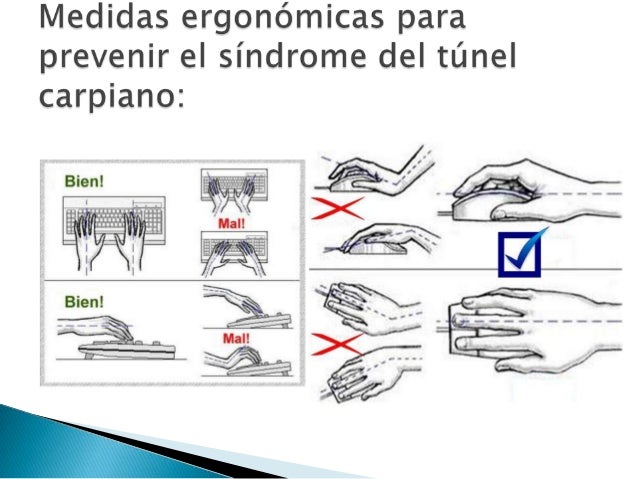 Medidas ergonómicas para prevenir el síndrome del túnel carpiano:

Bien!

Mal!

Bien!

Mal!